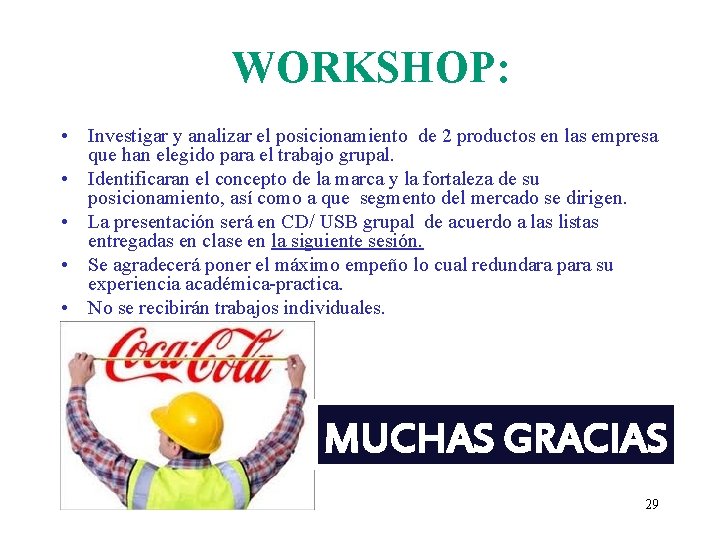 WORKSHOP:

• Investigar y analizar el posicionamiento de 2 productos en las empresa que han elegido para el trabajo grupal.
• Identificaran el concepto de la marca y la fortaleza de su posicionamiento, así como a que segmento del mercado se dirigen.
• La presentación será en CD/ USB grupal de acuerdo a las listas entregadas en clase en la siguiente sesión.
• Se agradecerá poner el máximo empeño lo cual redundara para su experiencia académica-practica.
• No se recibirán trabajos individuales.

Coca-Cola

MUCHAS GRACIAS

29